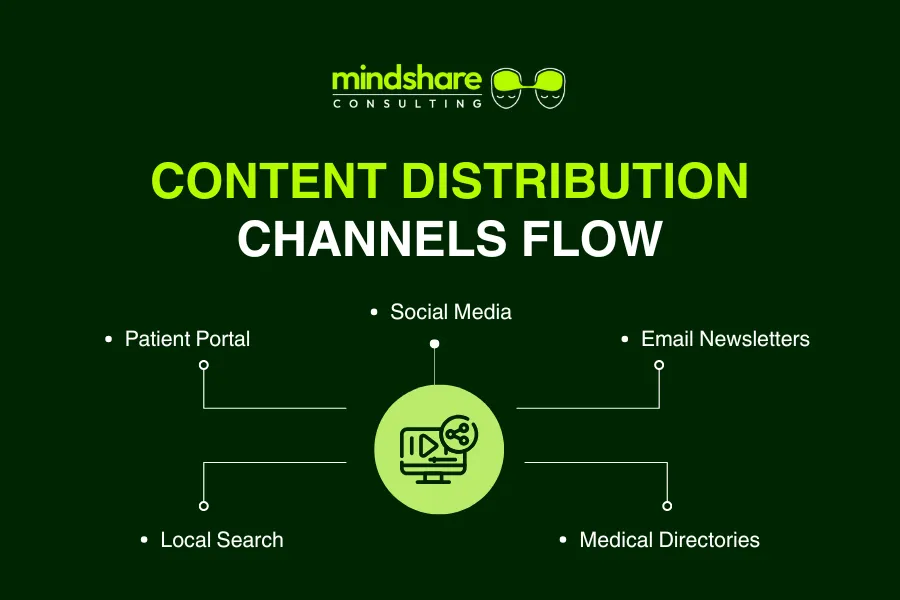 mindshare
CONSULTING

CONTENT DISTRIBUTION
CHANNELS FLOW

• Social Media
• Patient Portal
• Email Newsletters
• Local Search
• Medical Directories